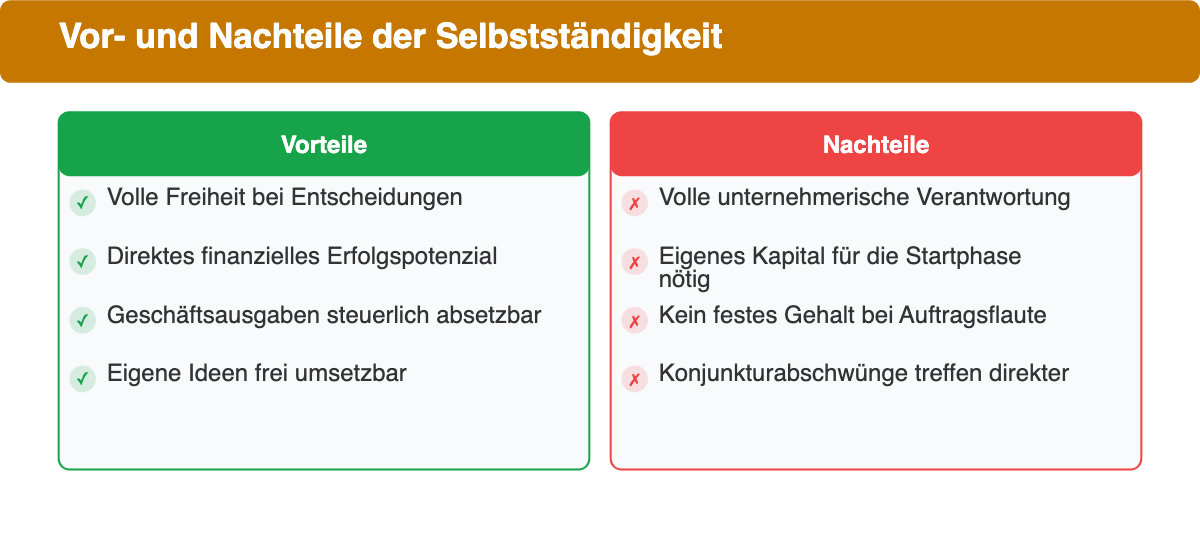 Vor- und Nachteile der Selbstständigkeit

Vorteile

✓ Volle Freiheit bei Entscheidungen

✓ Direktes finanzielles Erfolgspotenzial

✓ Geschäftsausgaben steuerlich absetzbar

✓ Eigene Ideen frei umsetzbar

Nachteile

✗ Volle unternehmerische Verantwortung

✗ Eigenes Kapital für die Startphase nötig

✗ Kein festes Gehalt bei Auftragsflaute

✗ Konjunkturabschwünge treffen direkter